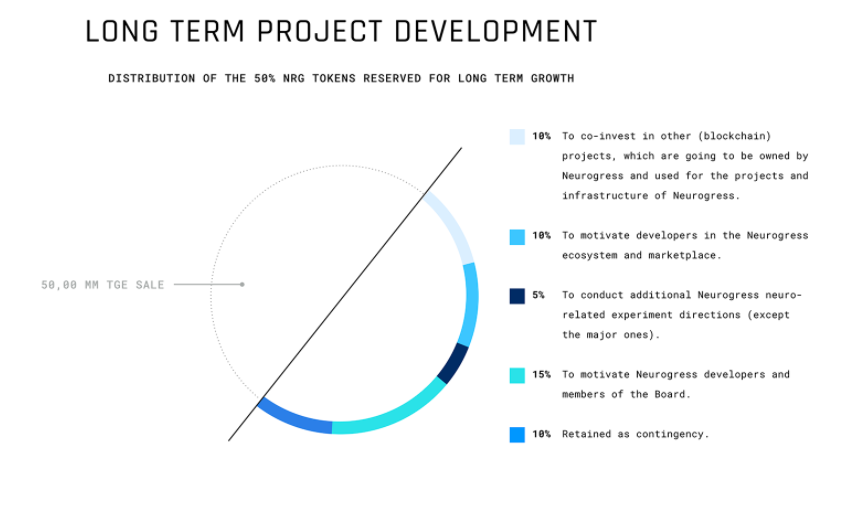 LONG TERM PROJECT DEVELOPMENT

DISTRIBUTION OF THE 50% NRG TOKENS RESERVED FOR LONG TERM GROWTH

50,00 MM TGE SALE

10% To co-invest in other (blockchain) projects, which are going to be owned by Neurogress and used for the projects and infrastructure of Neurogress.

10% To motivate developers in the Neurogress ecosystem and marketplace.

5% To conduct additional Neurogress neuro-related experiment directions (except the major ones).

15% To motivate Neurogress developers and members of the Board.

10% Retained as contingency.